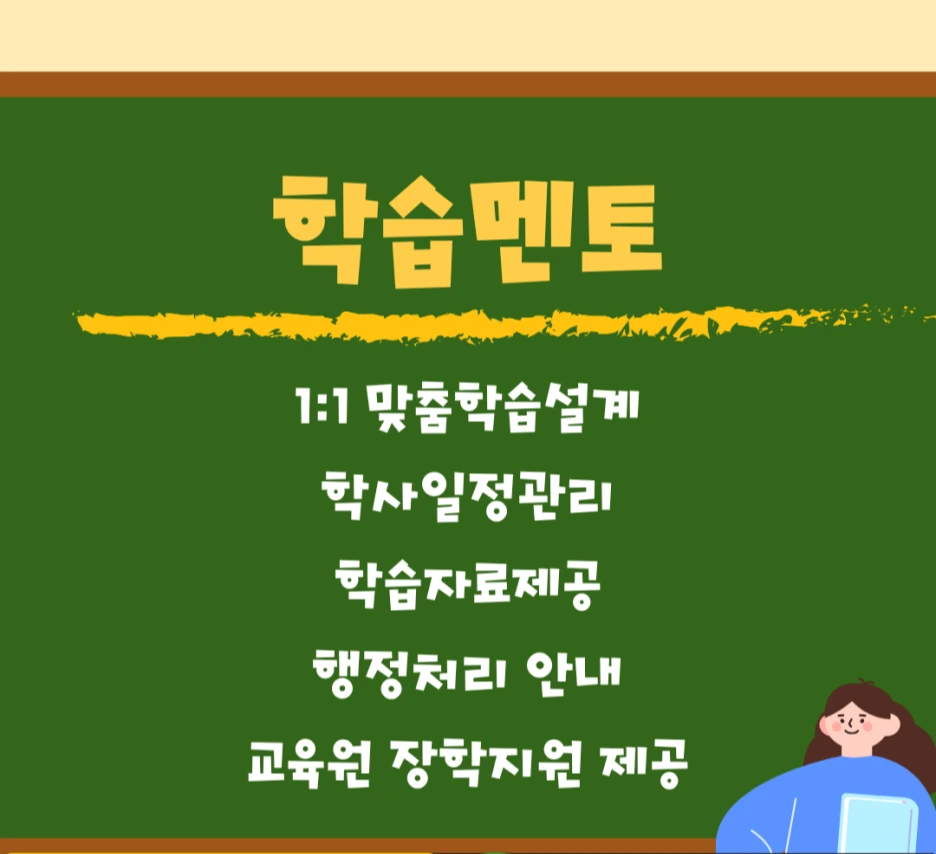 학습멘토

1:1 맞춤학습설계

학사일정관리

학습자료제공

행정처리 안내

교육원 장학지원 제공